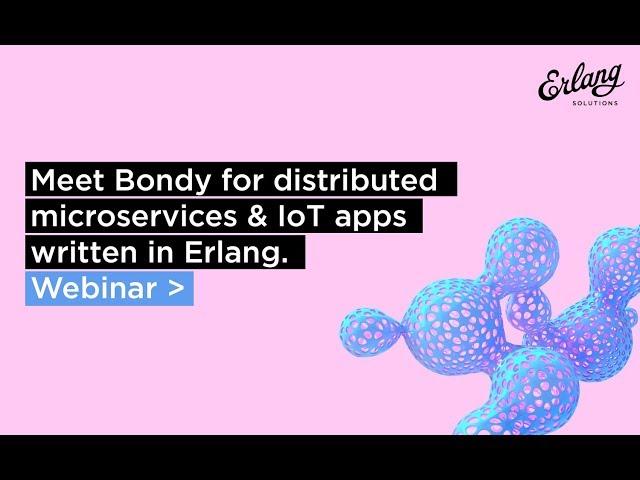 Erlang
SOLUTIONS

Meet Bondy for distributed microservices & IoT apps written in Erlang.

Webinar >